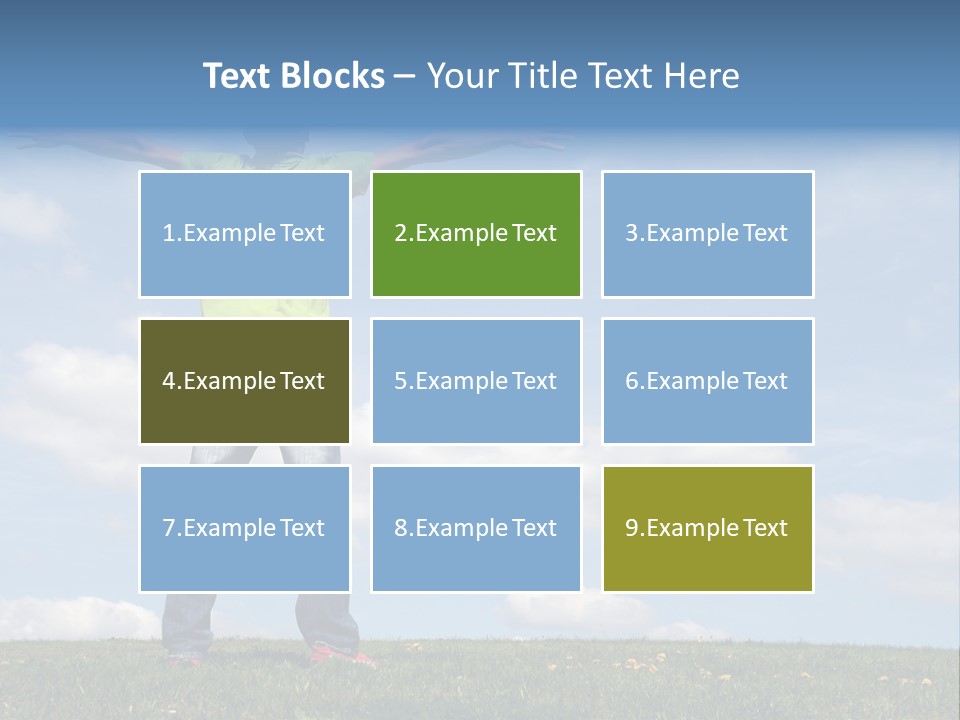 Text Blocks – Your Title Text Here

1.Example Text

2.Example Text

3.Example Text

4.Example Text

5.Example Text

6.Example Text

7.Example Text

8.Example Text

9.Example Text